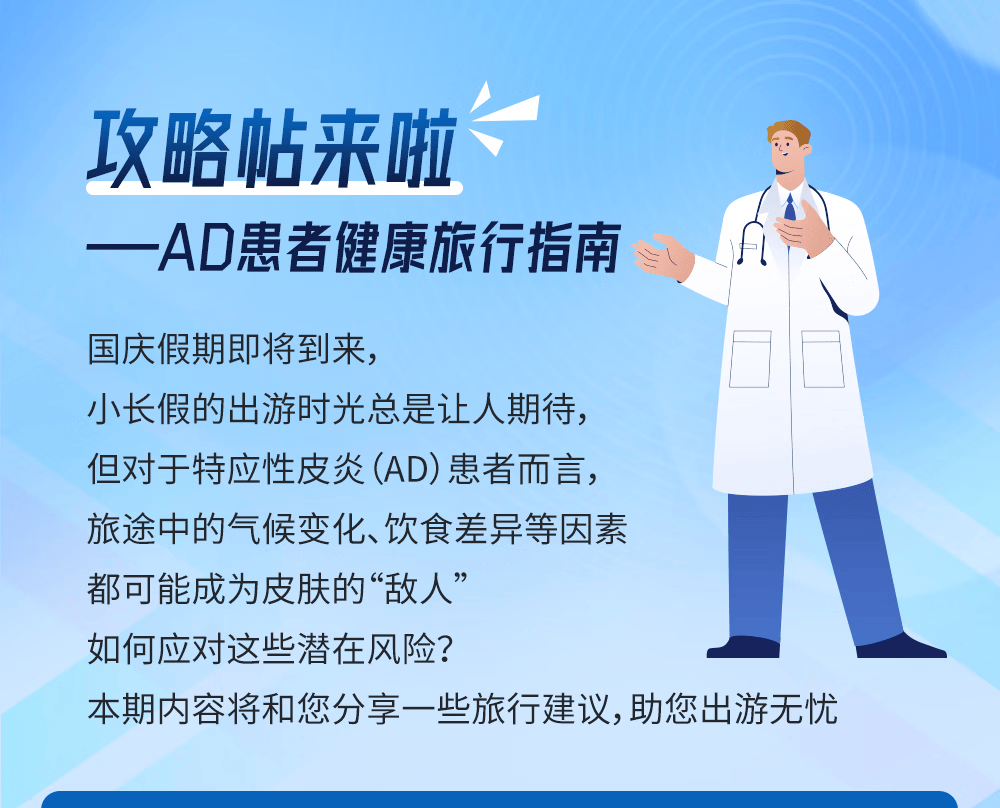 攻略帖来啦
——AD患者健康旅行指南

国庆假期即将到来，
小长假的出游时光总是让人期待，
但对于特应性皮炎（AD）患者而言，
旅途中的气候变化、饮食差异等因素
都可能成为皮肤的“敌人”
如何应对这些潜在风险？
本期内容将和您分享一些旅行建议，助您出游无忧